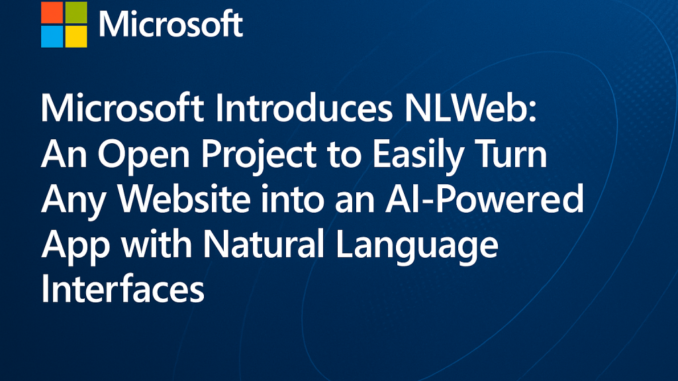 Microsoft

Microsoft Introduces NLWeb: An Open Project to Easily Turn Any Website into an AI-Powered App with Natural Language Interfaces